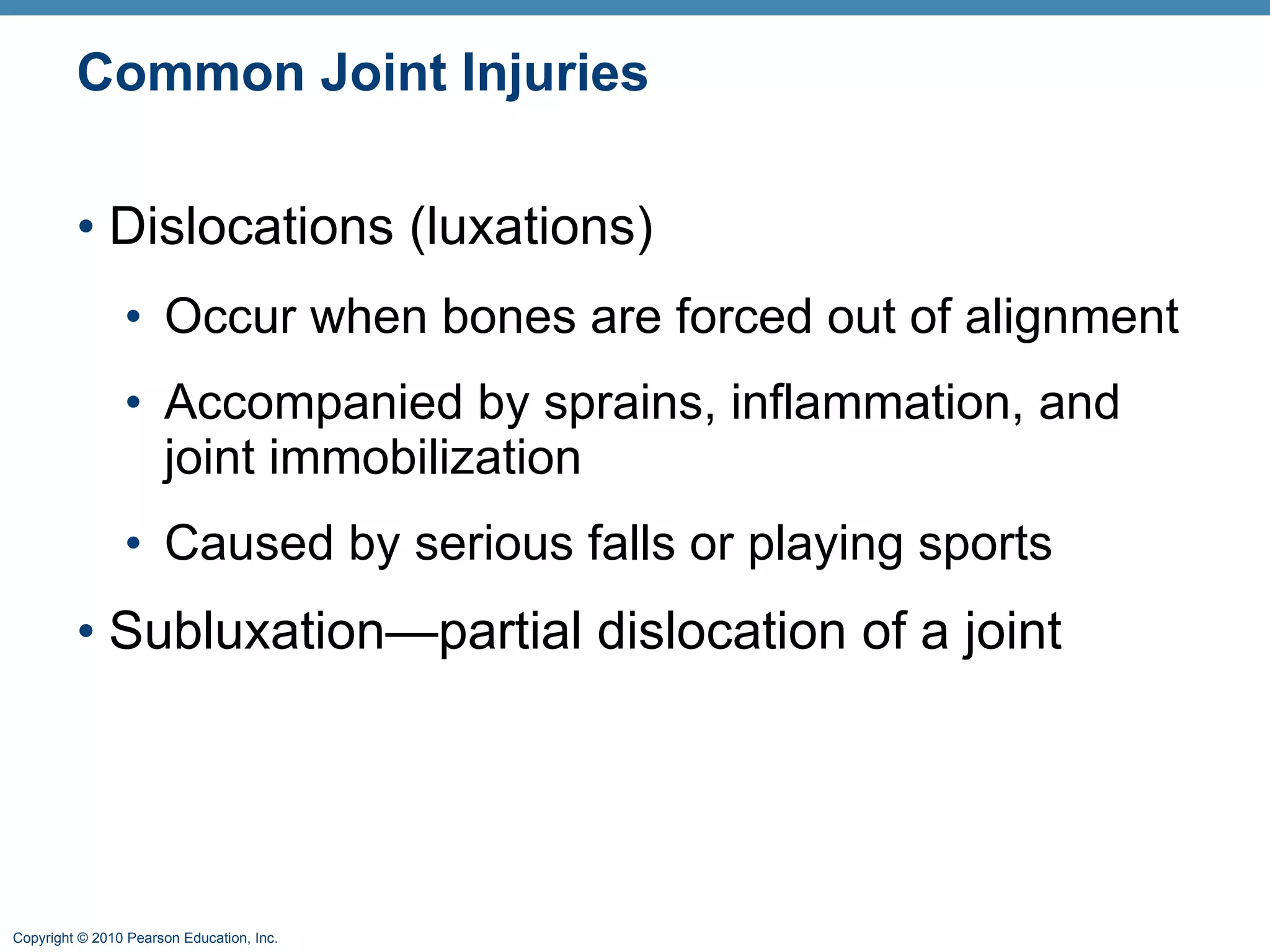 Common Joint Injuries

• Dislocations (luxations)
  • Occur when bones are forced out of alignment
  • Accompanied by sprains, inflammation, and joint immobilization
  • Caused by serious falls or playing sports
• Subluxation—partial dislocation of a joint

Copyright © 2010 Pearson Education, Inc.